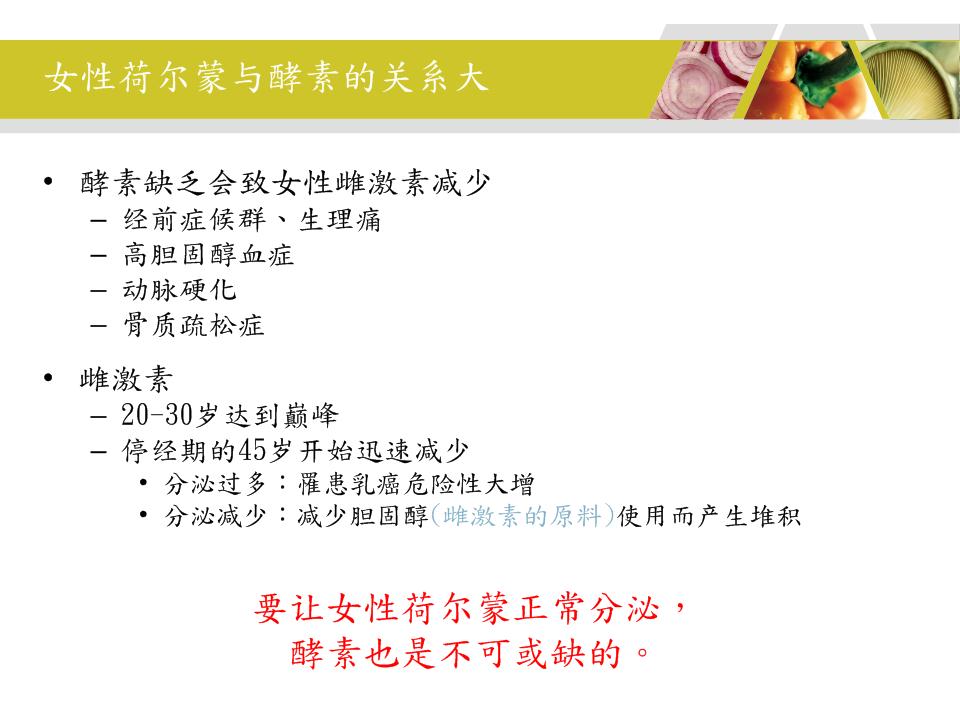 女性荷尔蒙与酵素的关系大

• 酵素缺乏会致女性雌激素减少
– 经前症候群、生理痛
– 高胆固醇血症
– 动脉硬化
– 骨质疏松症

• 雌激素
– 20-30岁达到巅峰
– 停经期的45岁开始迅速减少
• 分泌过多：罹患乳癌危险性大增
• 分泌减少：减少胆固醇(雌激素的原料)使用而产生堆积

要让女性荷尔蒙正常分泌，
酵素也是不可或缺的。